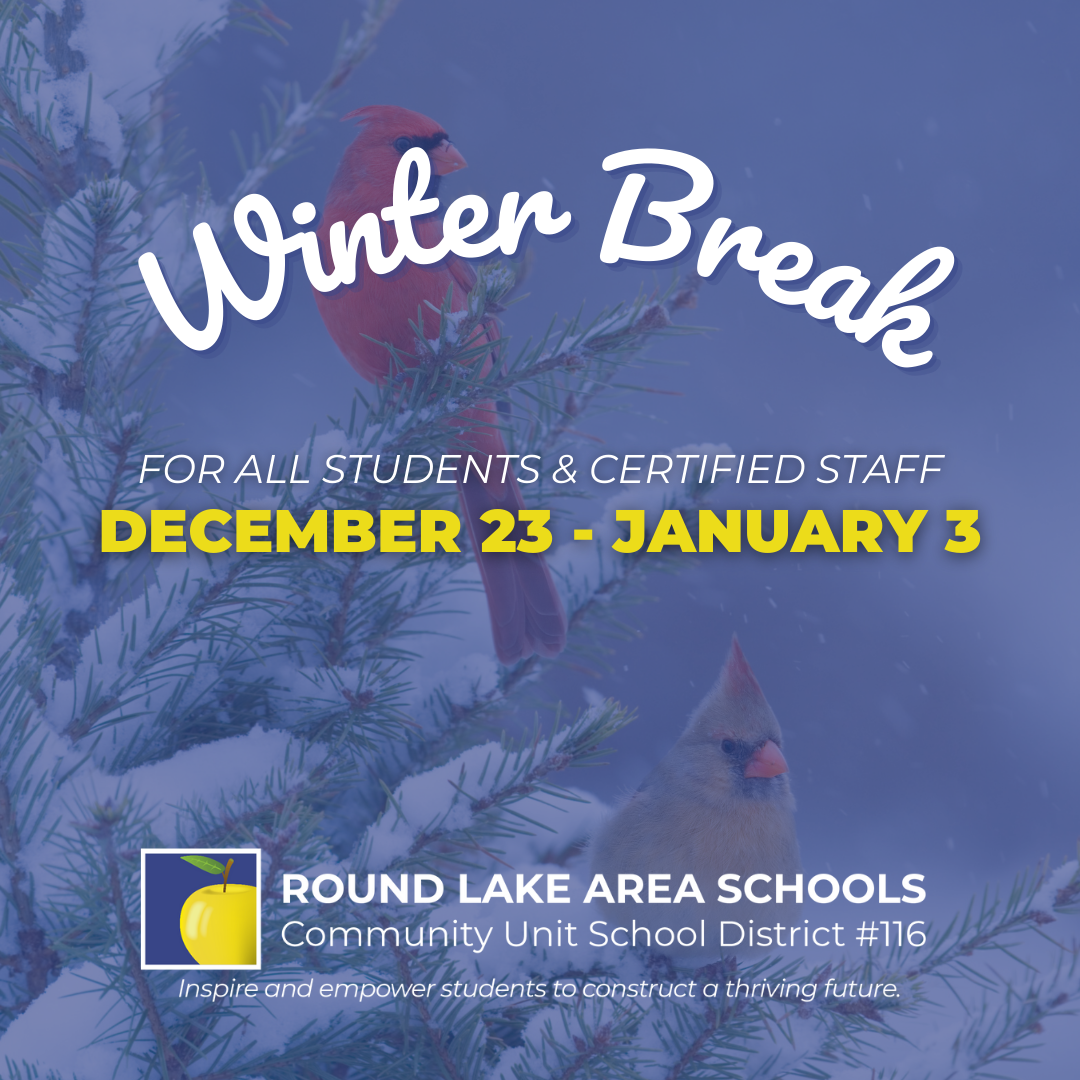 Winter Break

FOR ALL STUDENTS & CERTIFIED STAFF
DECEMBER 23 - JANUARY 3

ROUND LAKE AREA SCHOOLS
Community Unit School District #116
Inspire and empower students to construct a thriving future.